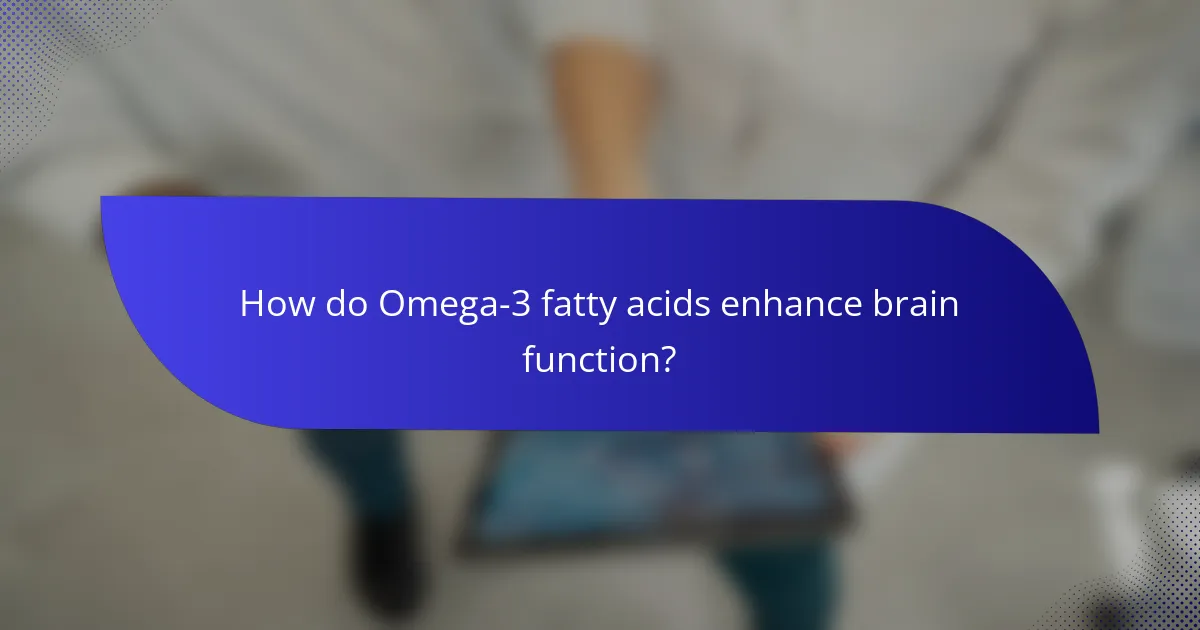 How do Omega-3 fatty acids enhance brain function?